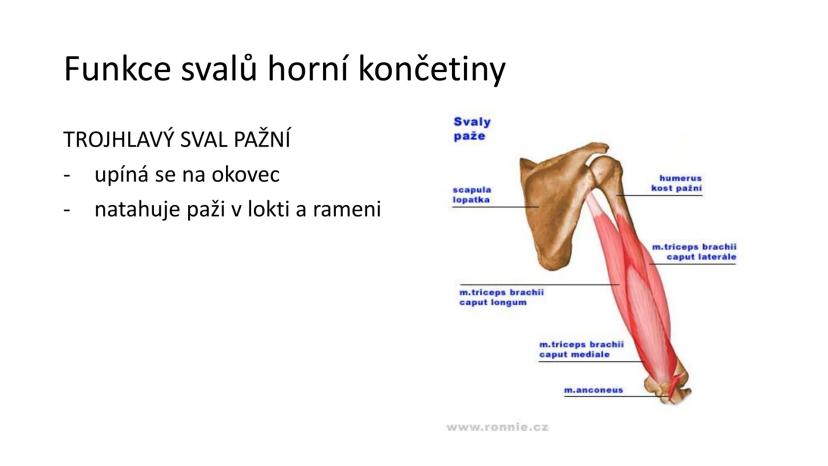 Funkce svalů horní končetiny

TROJHLAVÝ SVAL PAŽNÍ
- upíná se na okovec
- natahuje paži v lokti a rameni

Svaly paže

scapula
lopatka

humerus
kost pažní

m.triceps brachii
caput laterále

m.triceps brachii
caput longum

m.triceps brachii
caput mediale

m.anconeus

www.ronnie.cz